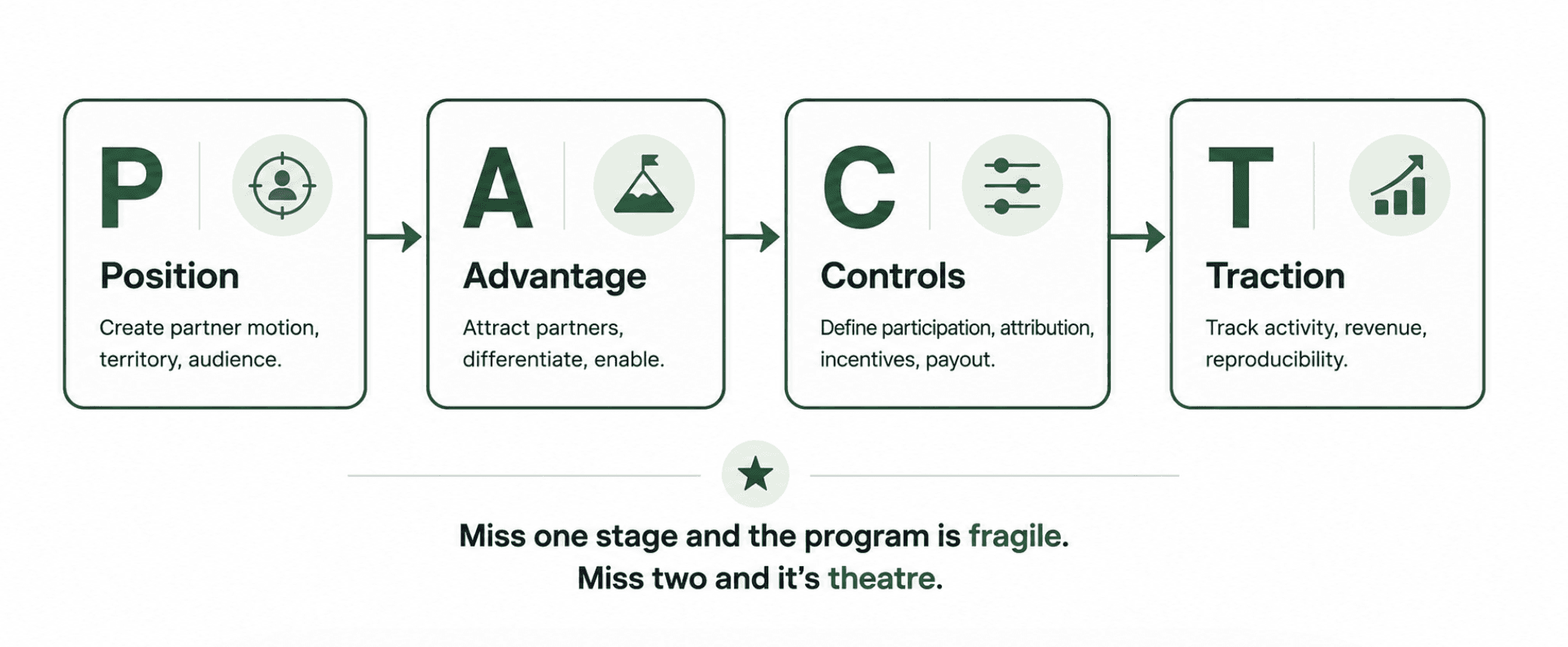 P

Position

Create partner motion, territory, audience.

A

Advantage

Attract partners, differentiate, enable.

C

Controls

Define participation, attribution, incentives, payout.

T

Traction

Track activity, revenue, reproducibility.

Miss one stage and the program is fragile.
Miss two and it's theatre.